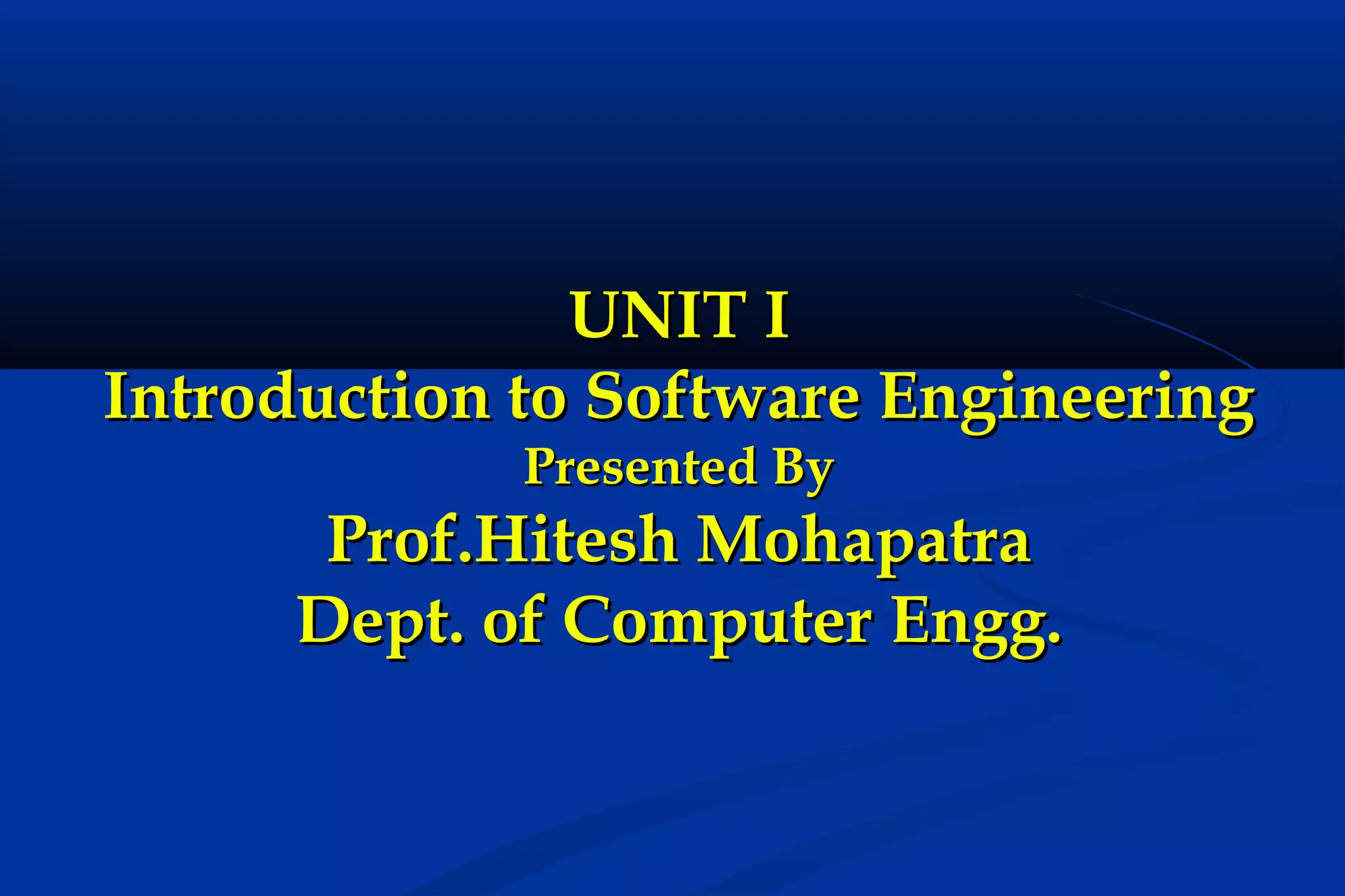 UNIT I
Introduction to Software Engineering
Presented By
Prof.Hitesh Mohapatra
Dept. of Computer Engg.